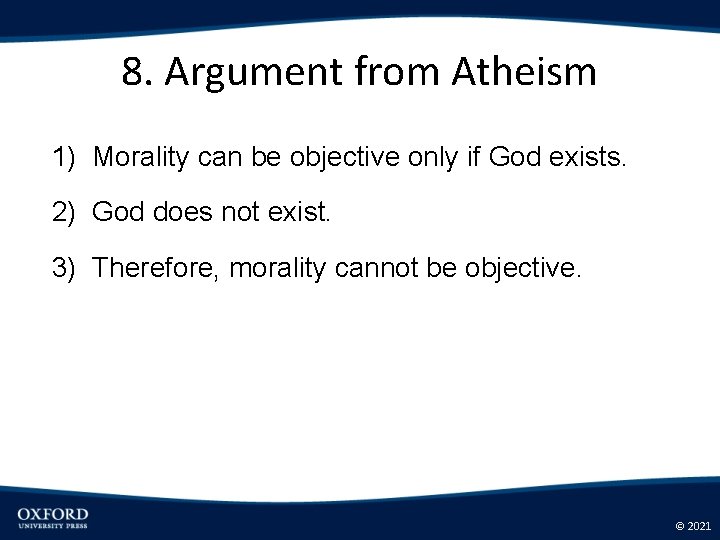 8. Argument from Atheism

1) Morality can be objective only if God exists.

2) God does not exist.

3) Therefore, morality cannot be objective.

OXFORD
UNIVERSITY PRESS

© 2021